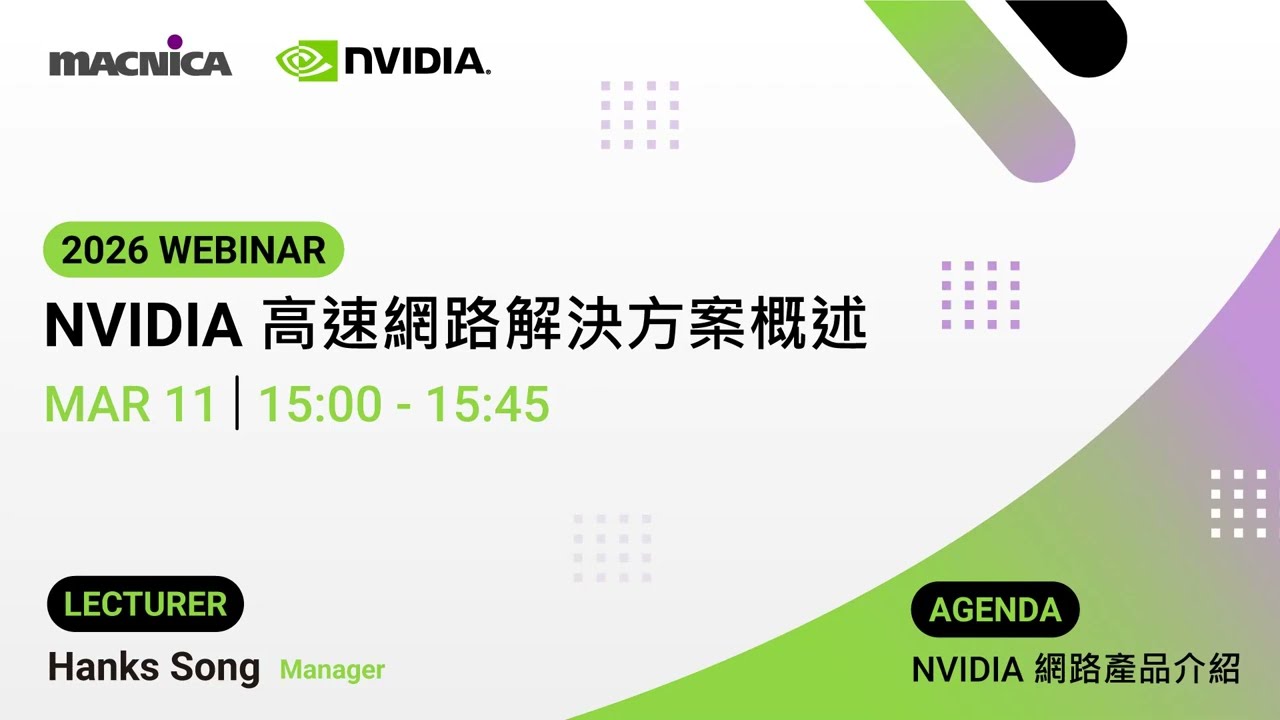 MACNICA NVIDIA.

2026 WEBINAR

NVIDIA 高速網路解決方案概述

MAR 11 | 15:00 - 15:45

LECTURER

Hanks Song Manager

AGENDA

NVIDIA 網路產品介紹